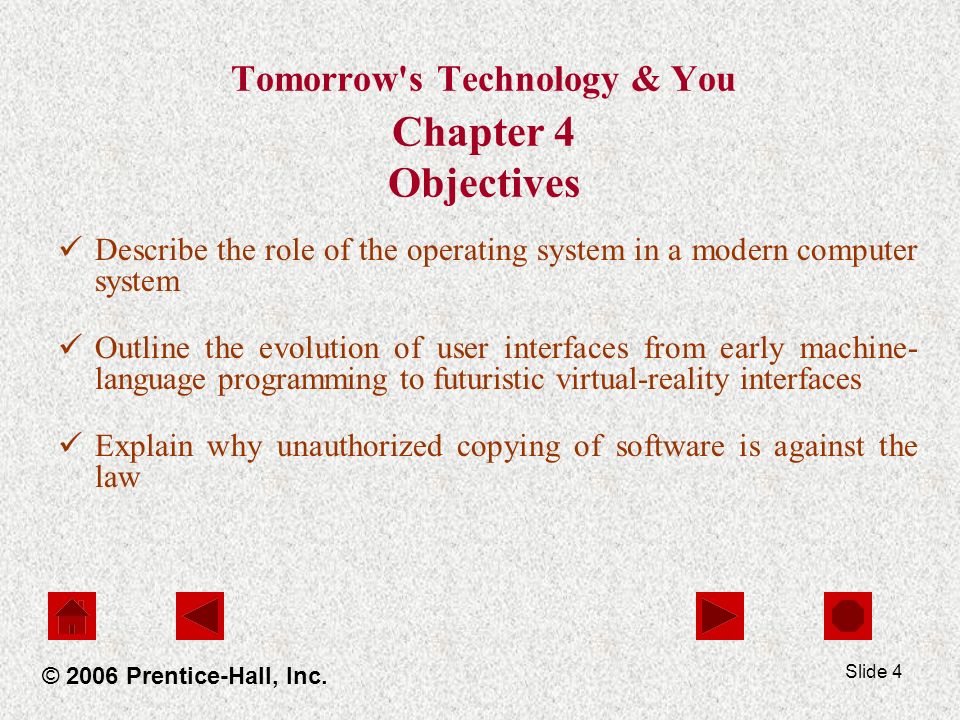 Tomorrow's Technology & You
Chapter 4
Objectives

✓ Describe the role of the operating system in a modern computer system

✓ Outline the evolution of user interfaces from early machine-language programming to futuristic virtual-reality interfaces

✓ Explain why unauthorized copying of software is against the law

© 2006 Prentice-Hall, Inc.

Slide 4